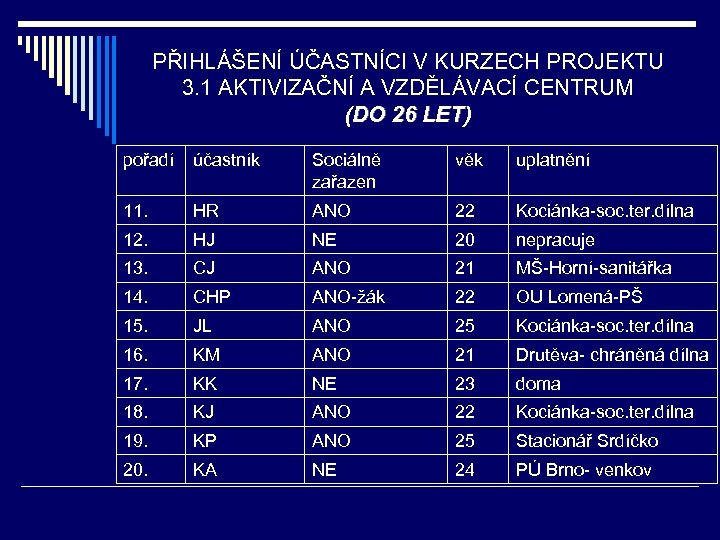 PŘIHLÁŠENÍ ÚČASTNÍCI V KURZECH PROJEKTU 3.1 AKTIVIZAČNÍ A VZDĚLÁVACÍ CENTRUM
(DO 26 LET)

| pořadí | účastník | Sociálně zařazen | věk | uplatnění |
|---|---|---|---|---|
| 11. | HR | ANO | 22 | Kociánka-soc.ter.dílna |
| 12. | HJ | NE | 20 | nepracuje |
| 13. | CJ | ANO | 21 | MŠ-Horní-sanitářka |
| 14. | CHP | ANO-žák | 22 | OU Lomená-PŠ |
| 15. | JL | ANO | 25 | Kociánka-soc.ter.dílna |
| 16. | KM | ANO | 21 | Drutěva- chráněná dílna |
| 17. | KK | NE | 23 | doma |
| 18. | KJ | ANO | 22 | Kociánka-soc.ter.dílna |
| 19. | KP | ANO | 25 | Stacionář Srdíčko |
| 20. | KA | NE | 24 | PÚ Brno- venkov |